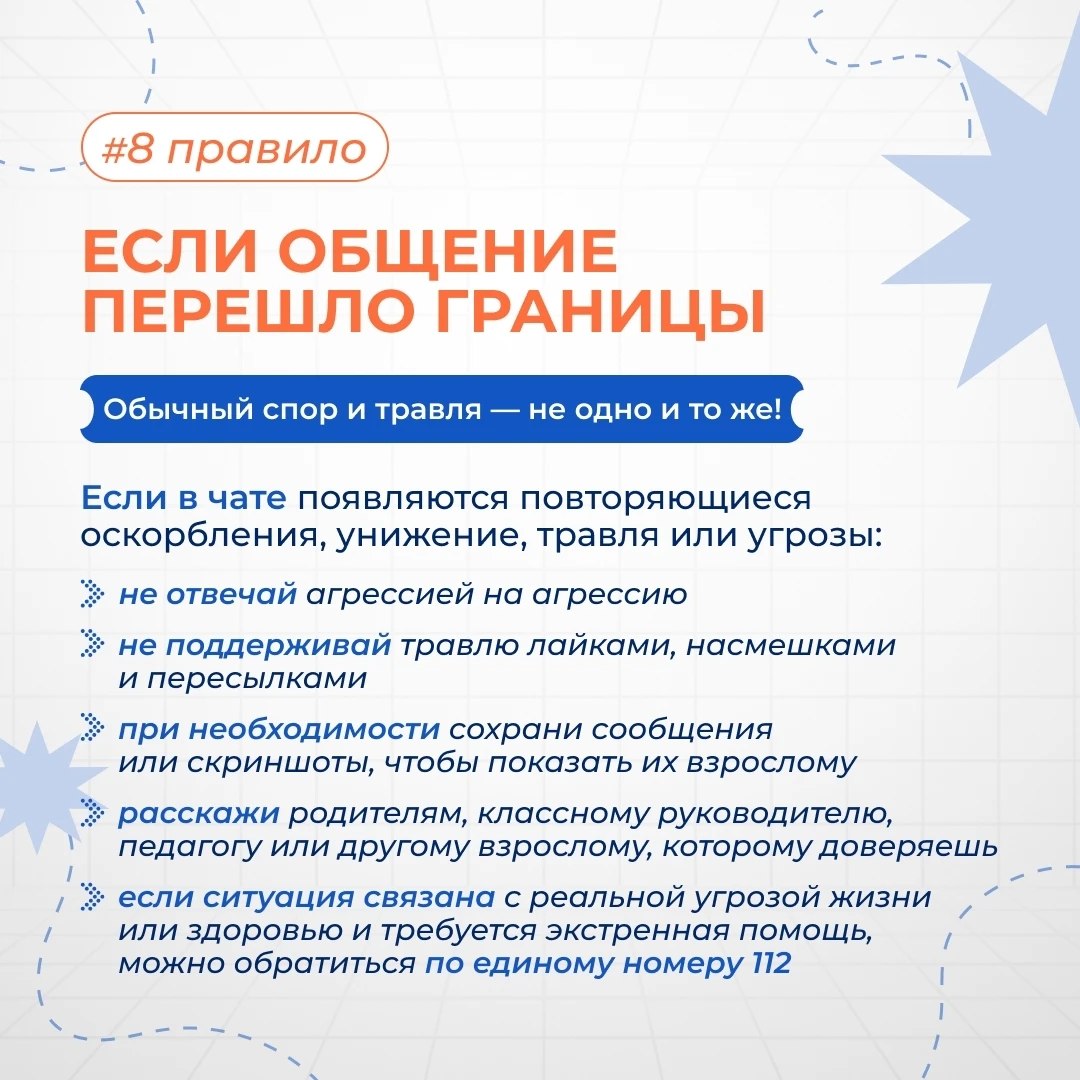 #8 правило

ЕСЛИ ОБЩЕНИЕ ПЕРЕШЛО ГРАНИЦЫ

Обычный спор и травля — не одно и то же!

Если в чате появляются повторяющиеся оскорбления, унижение, травля или угрозы:

не отвечай агрессией на агрессию

не поддерживай травлю лайками, насмешками и пересылками

при необходимости сохрани сообщения или скриншоты, чтобы показать их взрослому

расскажи родителям, классному руководителю, педагогу или другому взрослому, которому доверяешь

если ситуация связана с реальной угрозой жизни или здоровью и требуется экстренная помощь, можно обратиться по единому номеру 112